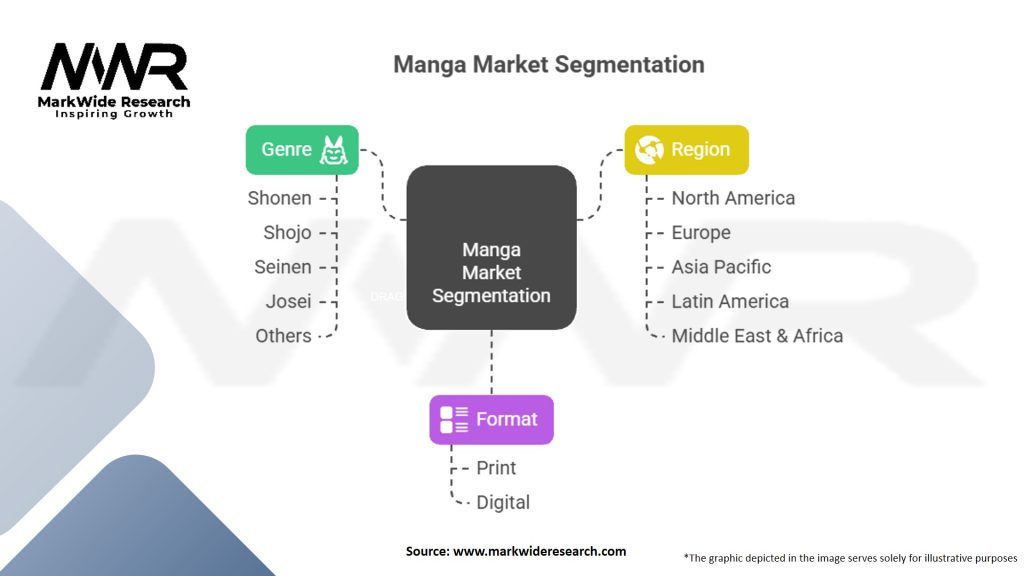 MWR
MarkWide Research
Inspiring Growth

Manga Market Segmentation

Genre
Shonen
Shojo
Seinen
Josei
Others

Manga Market Segmentation

Region
North America
Europe
Asia Pacific
Latin America
Middle East & Africa

Format
Print
Digital

Source: www.markwideresearch.com

*The graphic depicted in the image serves solely for illustrative purposes